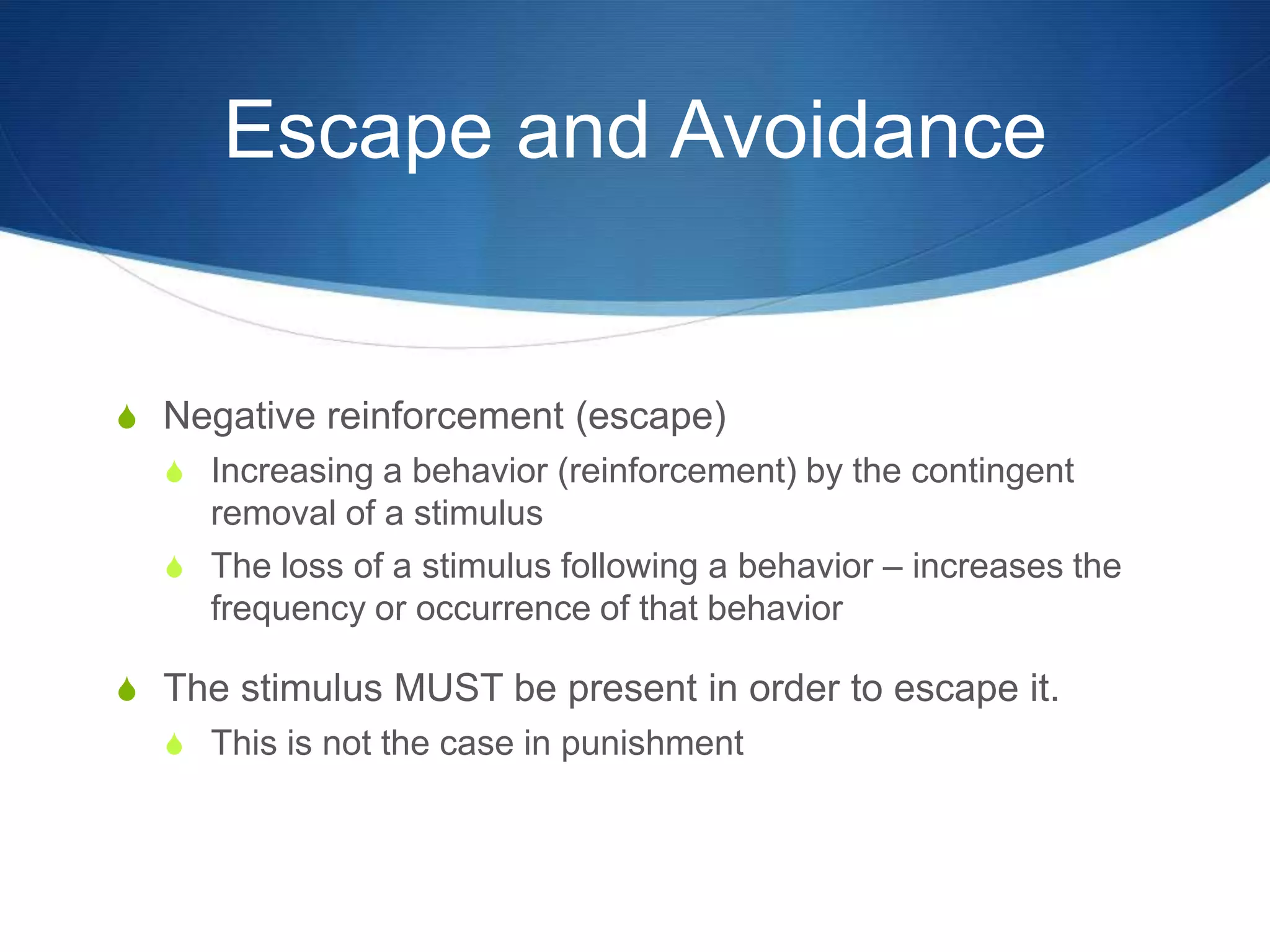 Escape and Avoidance

Negative reinforcement (escape)

Increasing a behavior (reinforcement) by the contingent removal of a stimulus

The loss of a stimulus following a behavior – increases the frequency or occurrence of that behavior

The stimulus MUST be present in order to escape it.

This is not the case in punishment